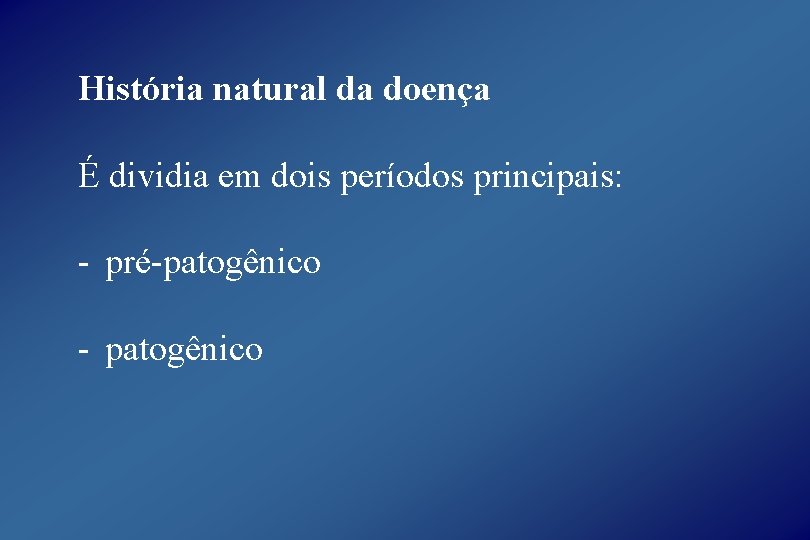 História natural da doença

É dividia em dois períodos principais:

- pré-patogênico

- patogênico